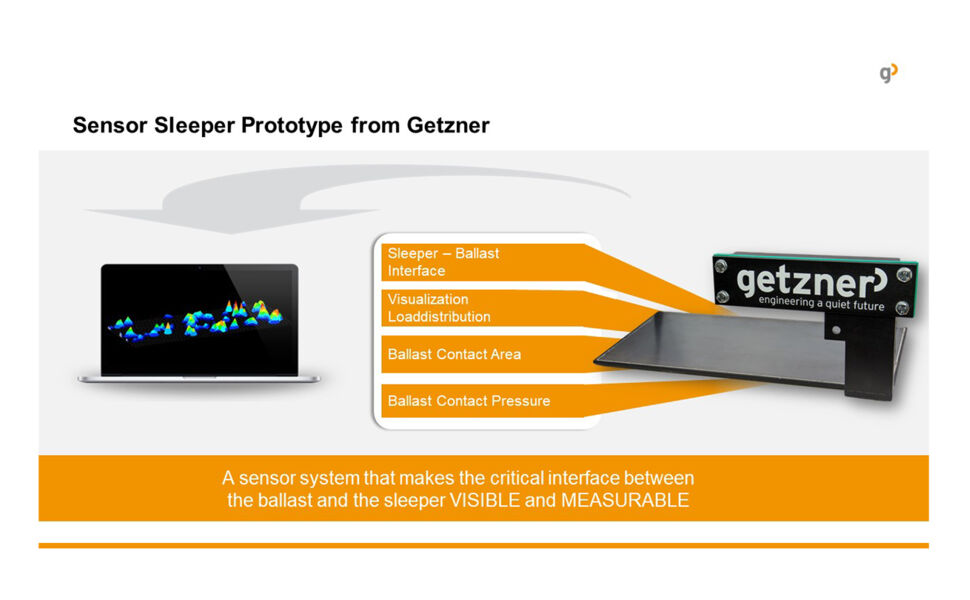 g

Sensor Sleeper Prototype from Getzner

Sleeper – Ballast Interface

Visualization Loaddistribution

Ballast Contact Area

Ballast Contact Pressure

getzner
engineering a quiet future

A sensor system that makes the critical interface between the ballast and the sleeper VISIBLE and MEASURABLE